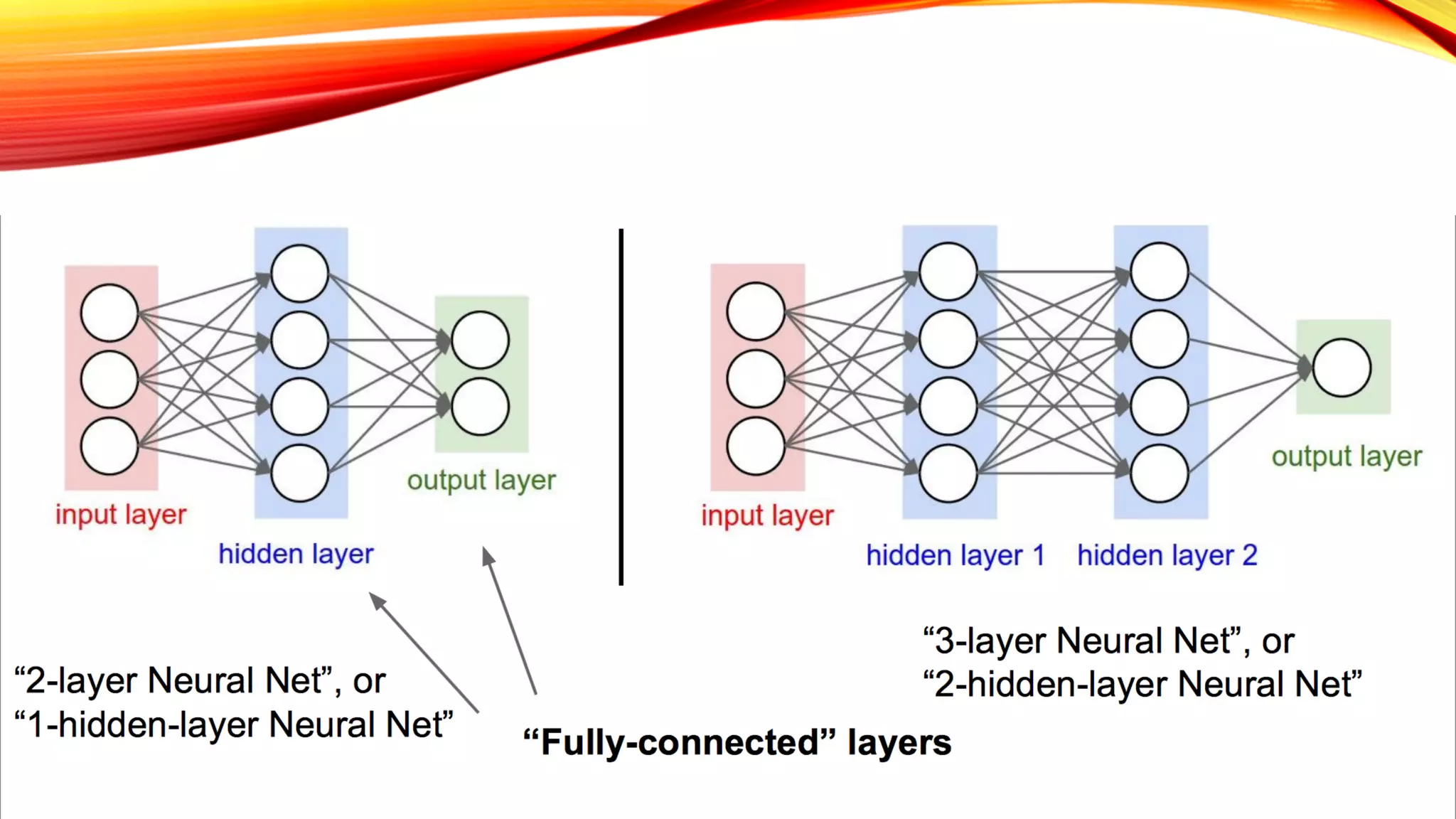 input layer

hidden layer

output layer

input layer

hidden layer 1

hidden layer 2

output layer

“2-layer Neural Net”, or
“1-hidden-layer Neural Net”

“Fully-connected” layers

“3-layer Neural Net”, or
“2-hidden-layer Neural Net”